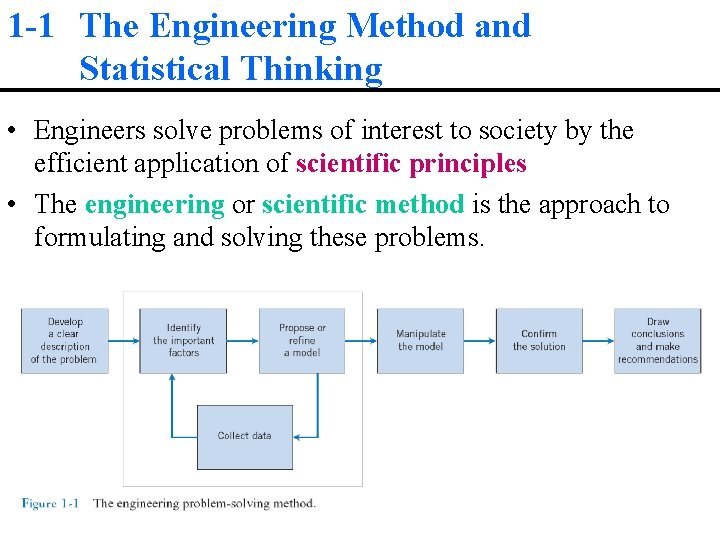 1-1 The Engineering Method and Statistical Thinking

• Engineers solve problems of interest to society by the efficient application of scientific principles

• The engineering or scientific method is the approach to formulating and solving these problems.

Develop a clear description of the problem

Identify the important factors

Propose or refine a model

Manipulate the model

Confirm the solution

Draw conclusions and make recommendations

Collect data

Figure 1-1 The engineering problem-solving method.